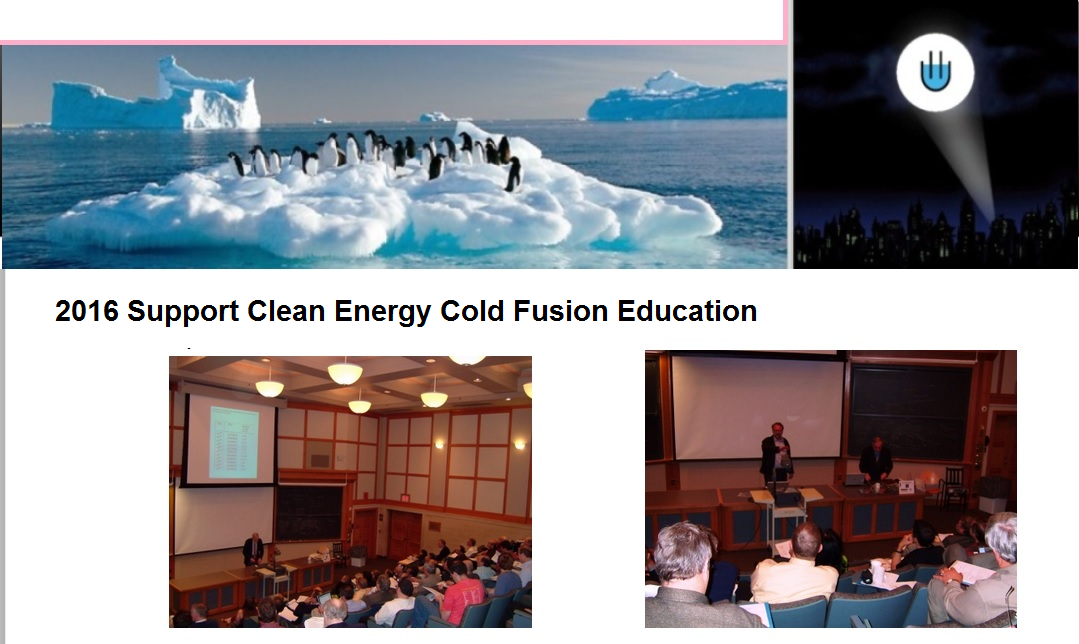 2016 Support Clean Energy Cold Fusion Education